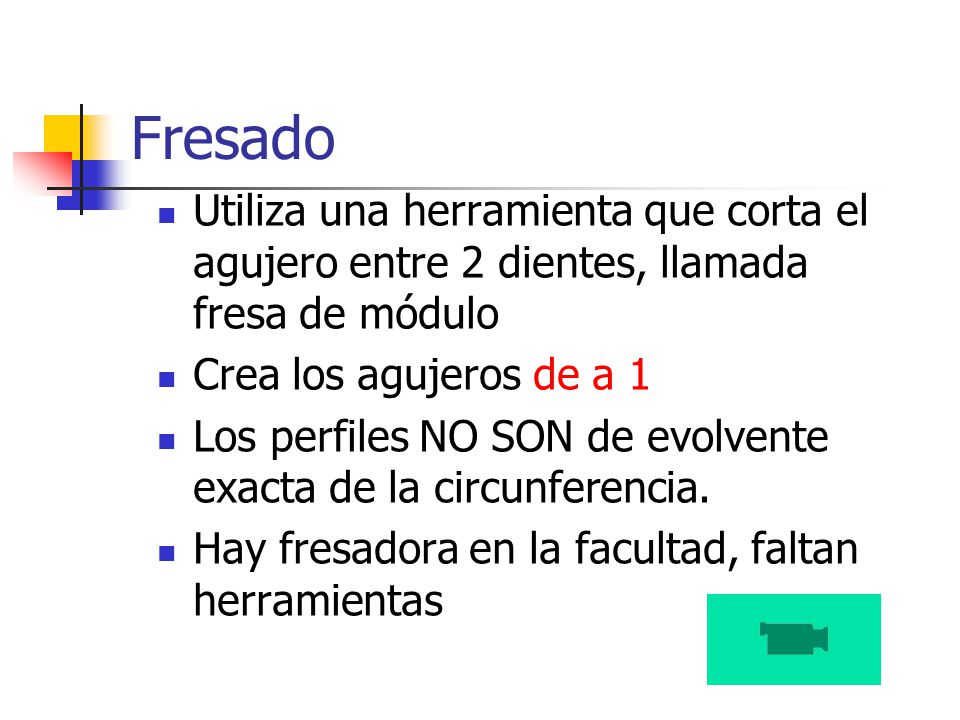 Fresado

- Utiliza una herramienta que corta el agujero entre 2 dientes, llamada fresa de módulo
- Crea los agujeros de a 1
- Los perfiles NO SON de evolvente exacta de la circunferencia.
- Hay fresadora en la facultad, faltan herramientas